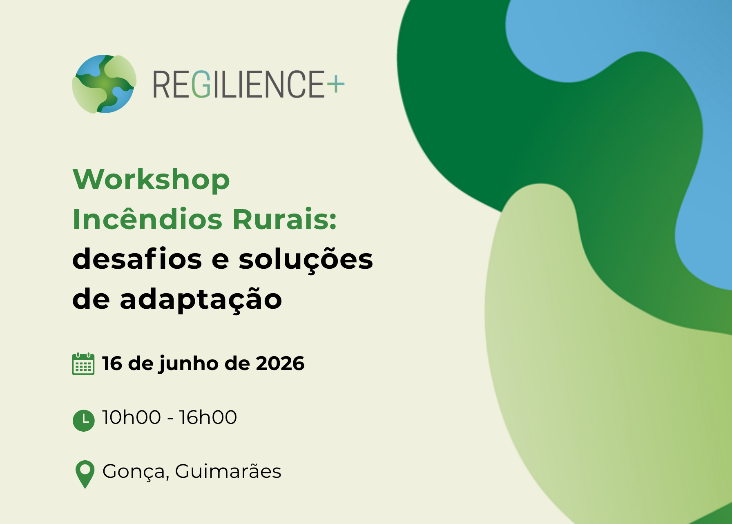 REGILIENCE+

Workshop
Incêndios Rurais:
desafios e soluções de adaptação

16 de junho de 2026

10h00 - 16h00

Gonça, Guimarães